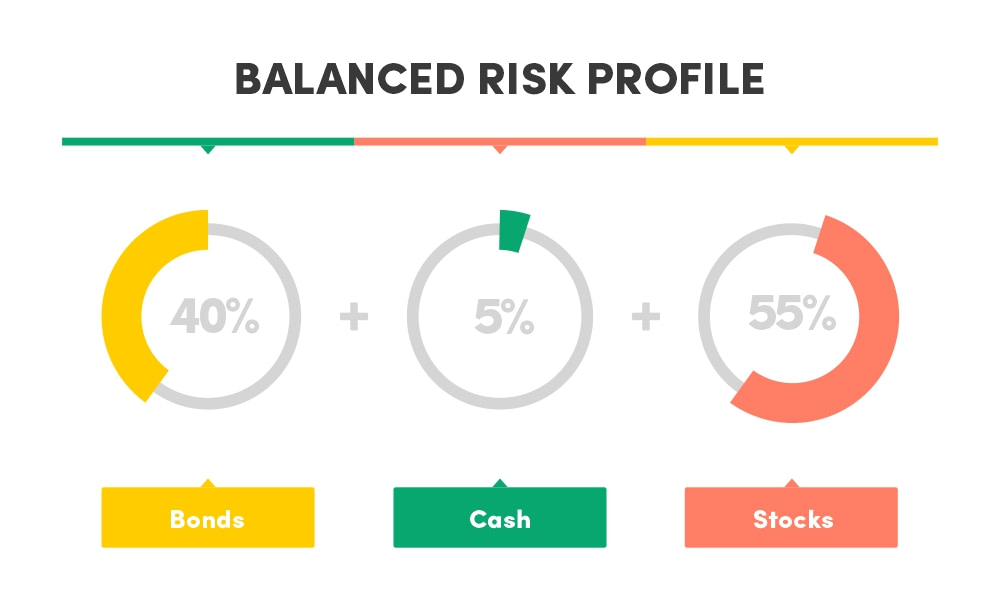 BALANCED RISK PROFILE

40% + 5% + 55%

Bonds

Cash

Stocks